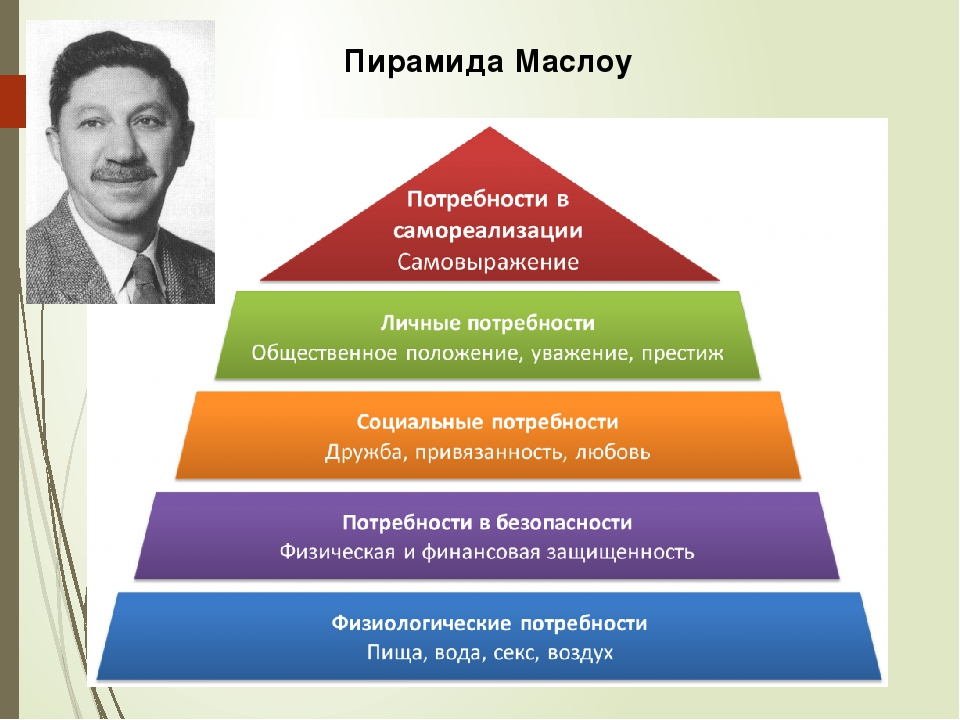 Пирамида Маслоу

Потребности в самореализации
Самовыражение

Личные потребности
Общественное положение, уважение, престиж

Социальные потребности
Дружба, привязанность, любовь

Потребности в безопасности
Физическая и финансовая защищенность

Физиологические потребности
Пища, вода, секс, воздух